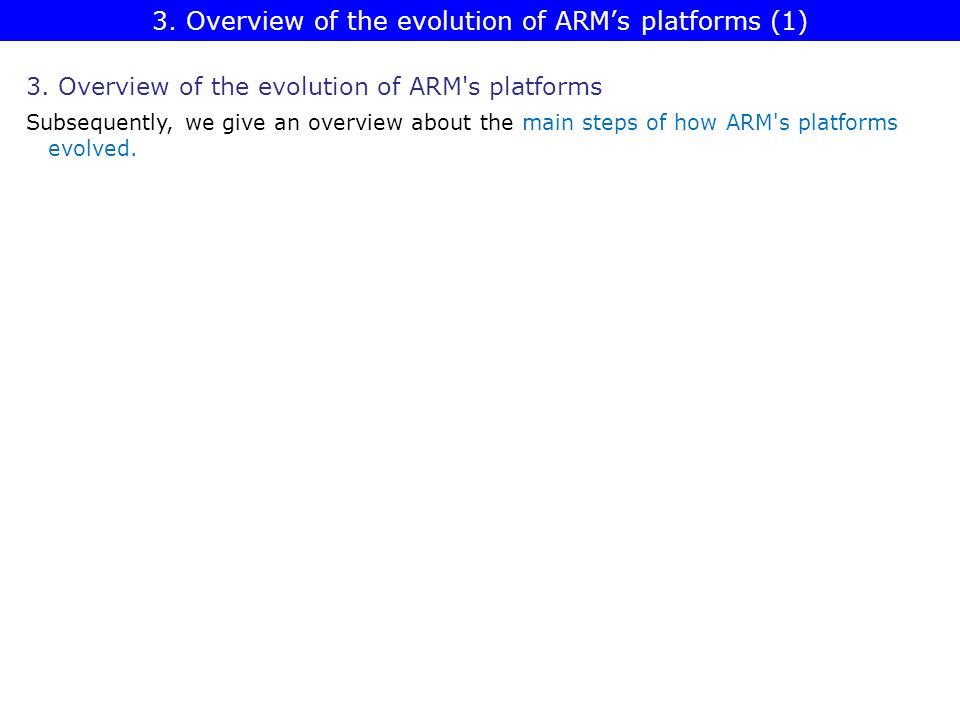 3. Overview of the evolution of ARM’s platforms (1)

3. Overview of the evolution of ARM's platforms

Subsequently, we give an overview about the main steps of how ARM's platforms evolved.